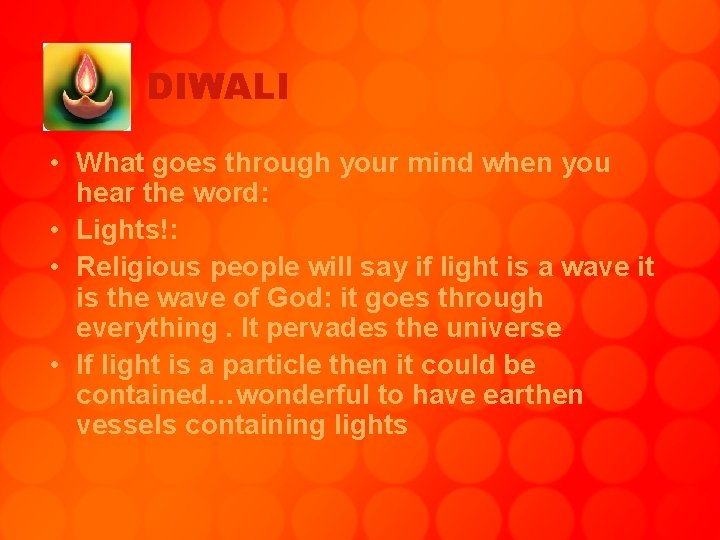 DIWALI

• What goes through your mind when you hear the word:
• Lights!:
• Religious people will say if light is a wave it is the wave of God: it goes through everything . It pervades the universe
• If light is a particle then it could be contained…wonderful to have earthen vessels containing lights